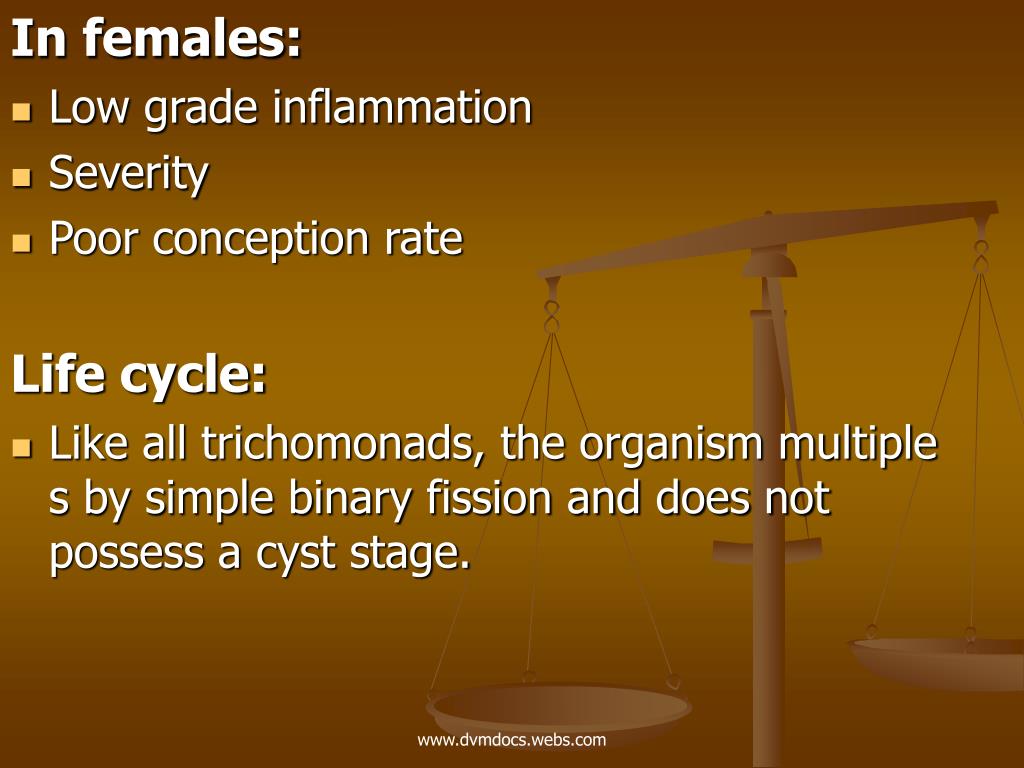 In females:
- Low grade inflammation
- Severity
- Poor conception rate

Life cycle:
- Like all trichomonads, the organism multiple s by simple binary fission and does not possess a cyst stage.

www.dvmdocs.webs.com